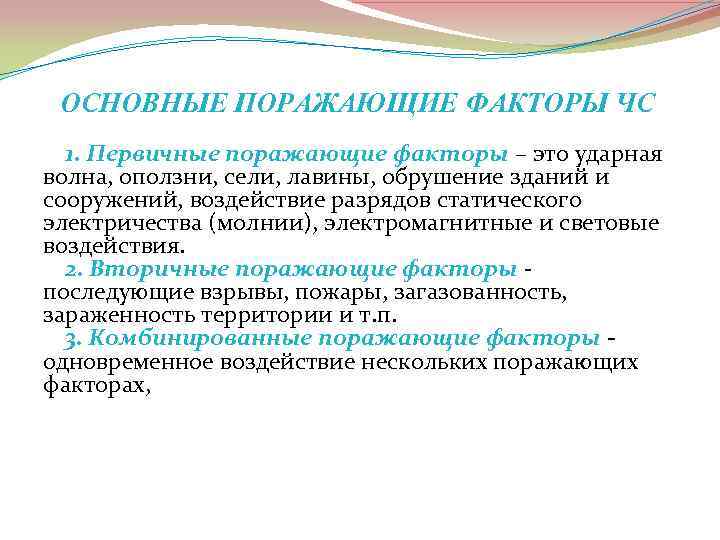 ОСНОВНЫЕ ПОРАЖАЮЩИЕ ФАКТОРЫ ЧС

1. Первичные поражающие факторы – это ударная волна, оползни, сели, лавины, обрушение зданий и сооружений, воздействие разрядов статического электричества (молнии), электромагнитные и световые воздействия.
2. Вторичные поражающие факторы - последующие взрывы, пожары, загазованность, зараженность территории и т.п.
3. Комбинированные поражающие факторы - одновременное воздействие нескольких поражающих факторах,